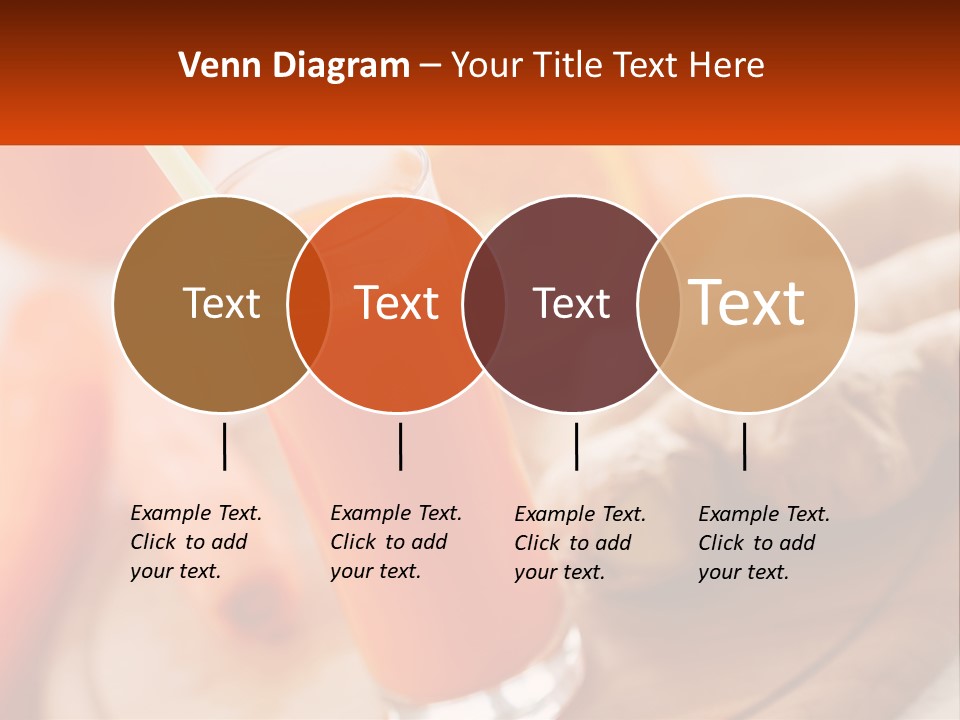 Venn Diagram – Your Title Text Here

Text

Text

Text

Text

Example Text. Click to add your text.

Example Text. Click to add your text.

Example Text. Click to add your text.

Example Text. Click to add your text.